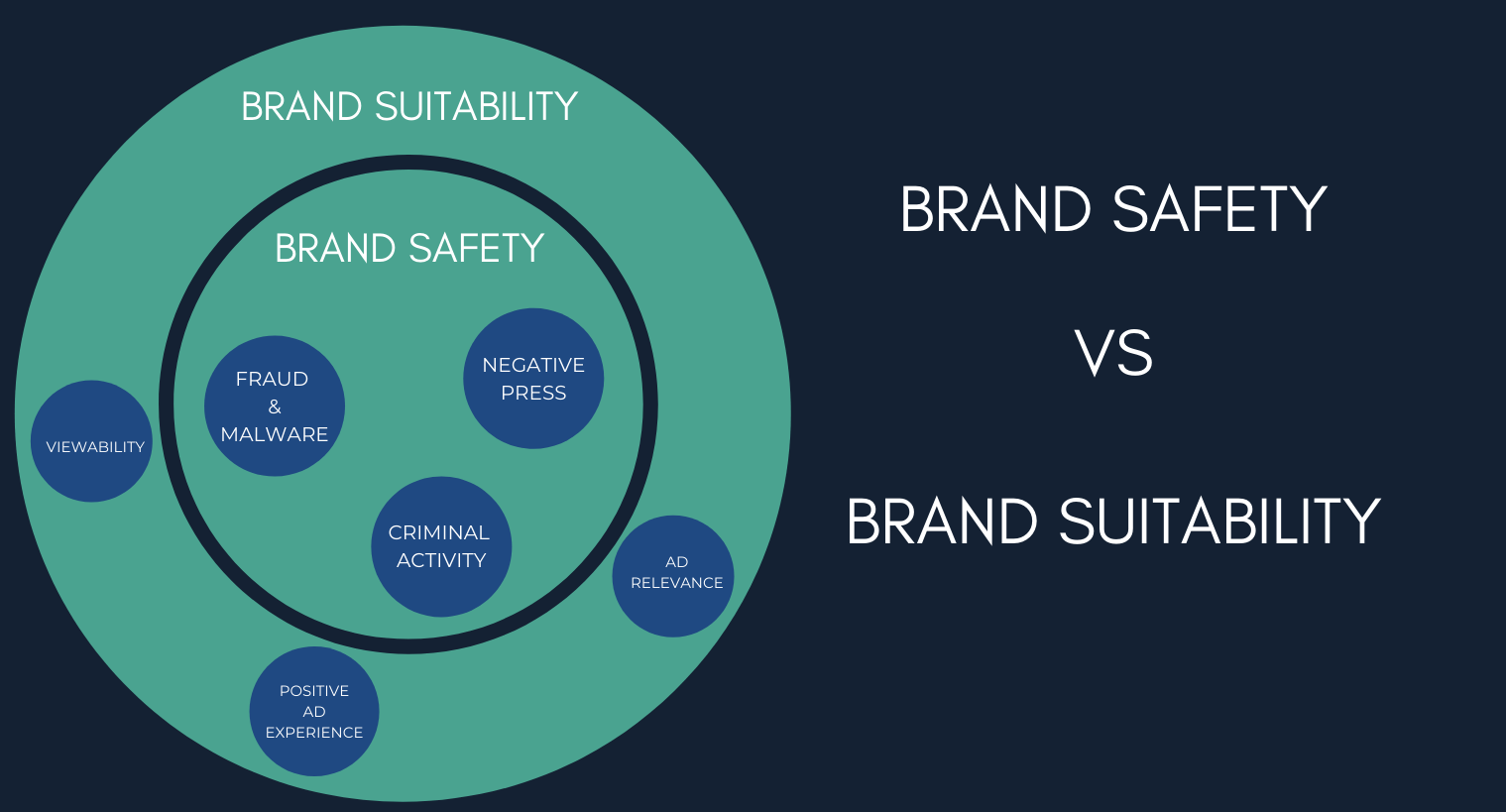 BRAND SUITABILITY

BRAND SAFETY

FRAUD & MALWARE

NEGATIVE PRESS

CRIMINAL ACTIVITY

VIEWABILITY

AD RELEVANCE

POSITIVE AD EXPERIENCE

BRAND SAFETY

VS

BRAND SUITABILITY